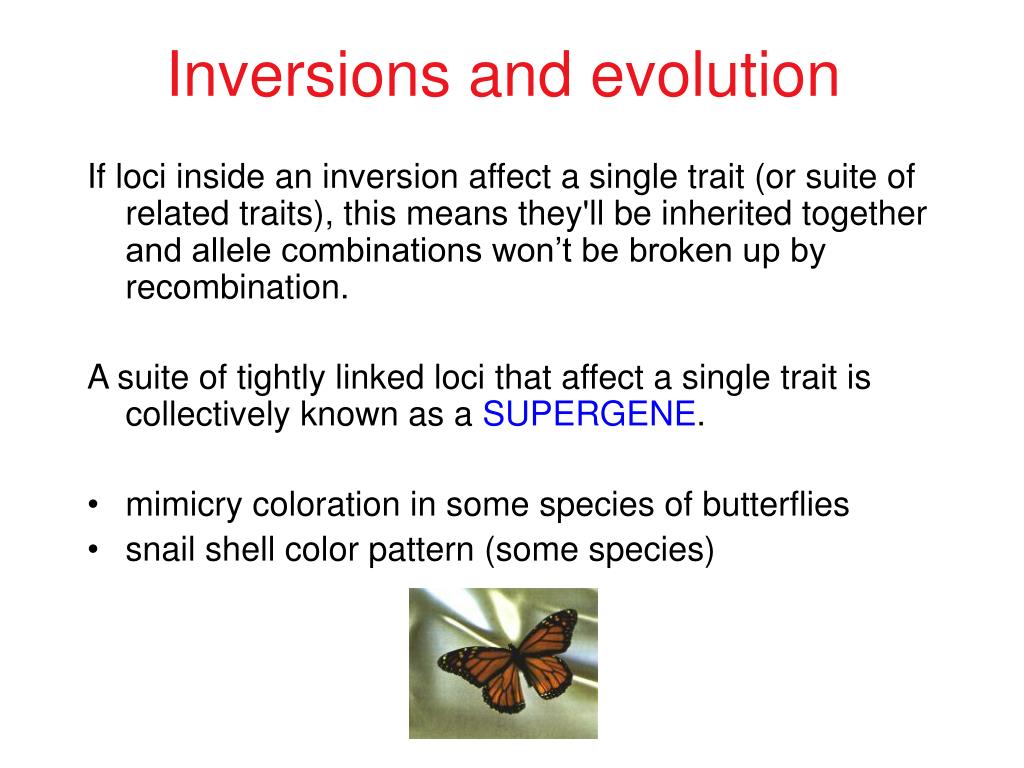 Inversions and evolution

If loci inside an inversion affect a single trait (or suite of related traits), this means they'll be inherited together and allele combinations won’t be broken up by recombination.

A suite of tightly linked loci that affect a single trait is collectively known as a SUPERGENE.

• mimicry coloration in some species of butterflies
• snail shell color pattern (some species)